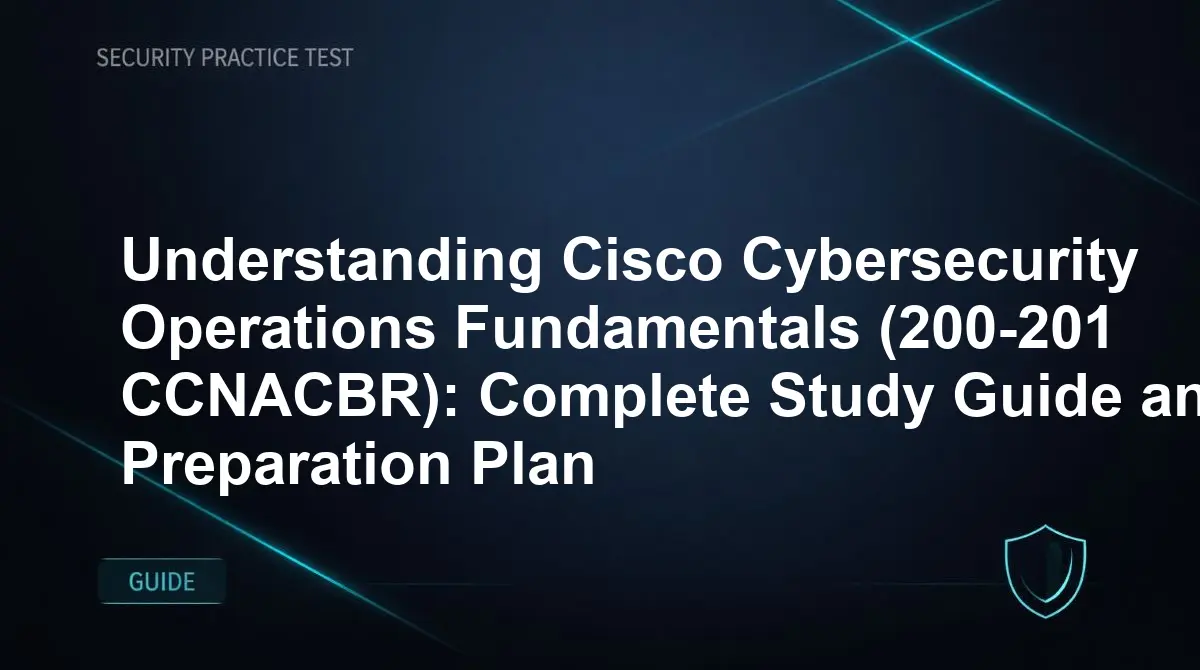 SECURITY PRACTICE TEST

Understanding Cisco Cybersecurity Operations Fundamentals (200-201 CCNACBR): Complete Study Guide an Preparation Plan

GUIDE